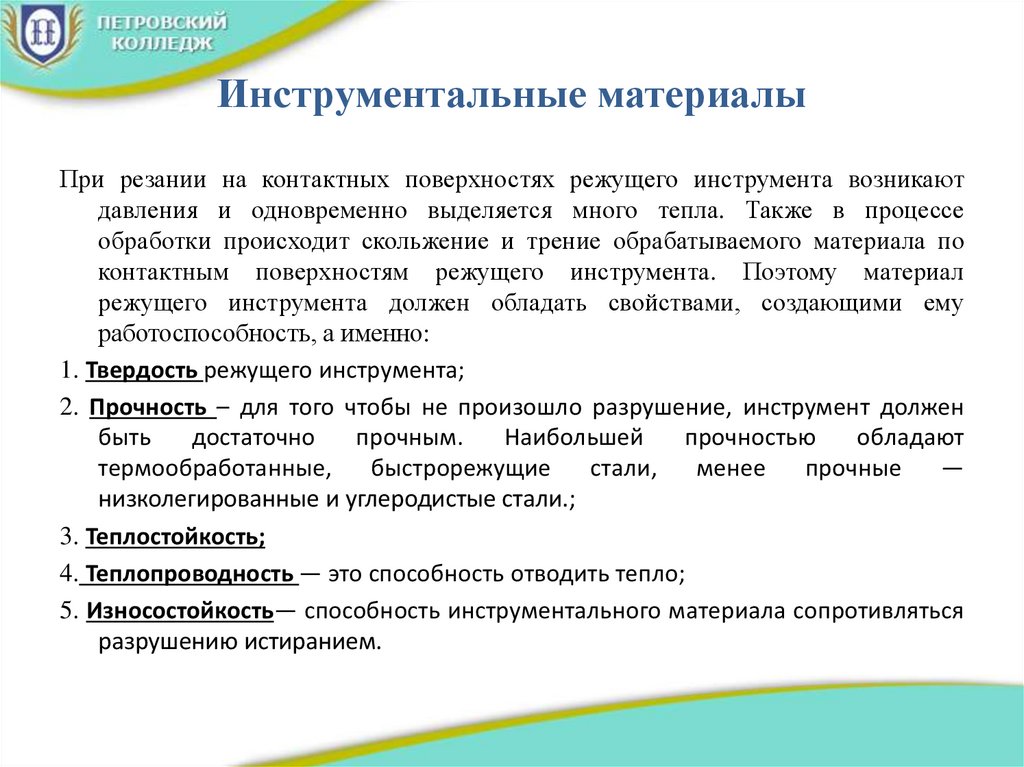 ПЕТРОВСКИЙ КОЛЛЕДЖ

Инструментальные материалы

При резании на контактных поверхностях режущего инструмента возникают давления и одновременно выделяется много тепла. Также в процессе обработки происходит скольжение и трение обрабатываемого материала по контактным поверхностям режущего инструмента. Поэтому материал режущего инструмента должен обладать свойствами, создающими ему работоспособность, а именно:

1. Твердость режущего инструмента;

2. Прочность – для того чтобы не произошло разрушение, инструмент должен быть достаточно прочным. Наибольшей прочностью обладают термообработанные, быстрорежущие стали, менее прочные — низколегированные и углеродистые стали.;

3. Теплостойкость;

4. Теплопроводность — это способность отводить тепло;

5. Износостойкость— способность инструментального материала сопротивляться разрушению истиранием.